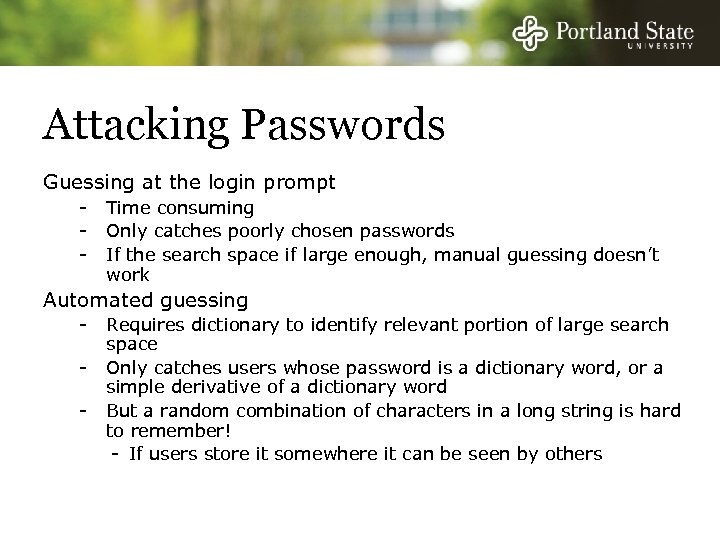 Portland State
UNIVERSITY

Attacking Passwords

Guessing at the login prompt

- Time consuming
- Only catches poorly chosen passwords
- If the search space if large enough, manual guessing doesn't work

Automated guessing

- Requires dictionary to identify relevant portion of large search space
- Only catches users whose password is a dictionary word, or a simple derivative of a dictionary word
- But a random combination of characters in a long string is hard to remember!
  - If users store it somewhere it can be seen by others